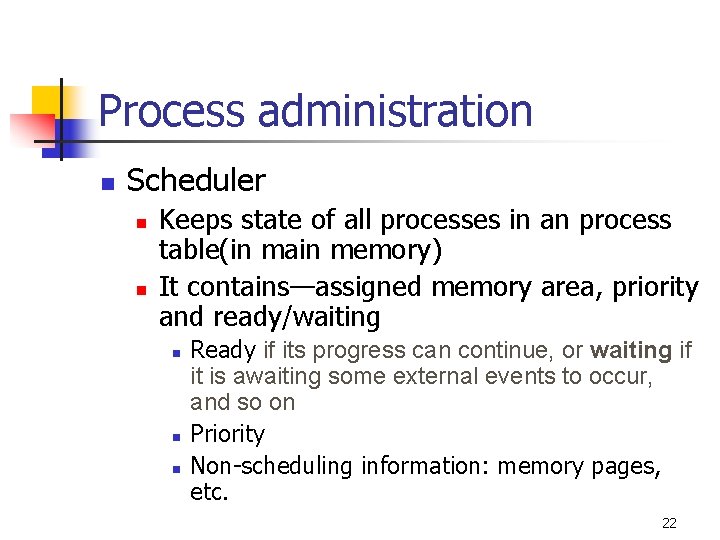 Process administration

Scheduler

Keeps state of all processes in an process table(in main memory)

It contains—assigned memory area, priority and ready/waiting

Ready if its progress can continue, or waiting if it is awaiting some external events to occur, and so on

Priority

Non-scheduling information: memory pages, etc.

22